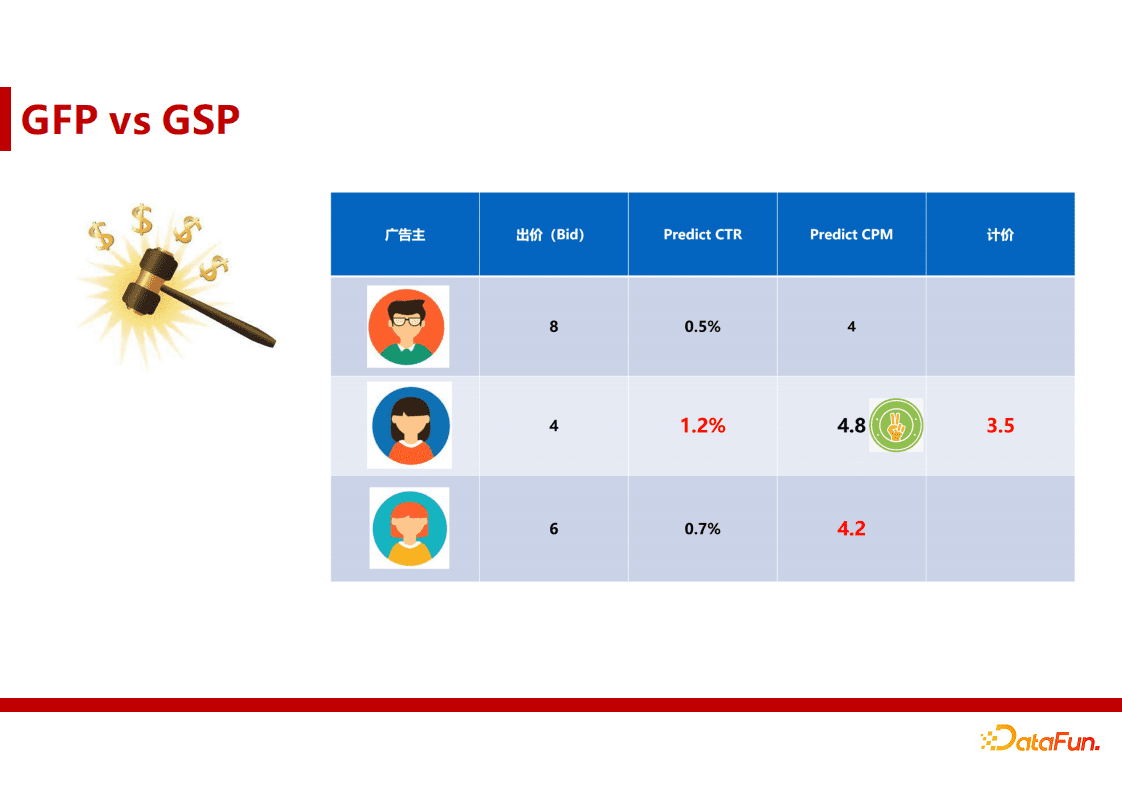 GFP vs GSP

| 广告主 | 出价（Bid） | Predict CTR | Predict CPM | 计价 |
|---|---|---|---|---|
| | 8 | 0.5% | 4 | |
| | 4 | 1.2% | 4.8 | 3.5 |
| | 6 | 0.7% | 4.2 | |

DataFun.